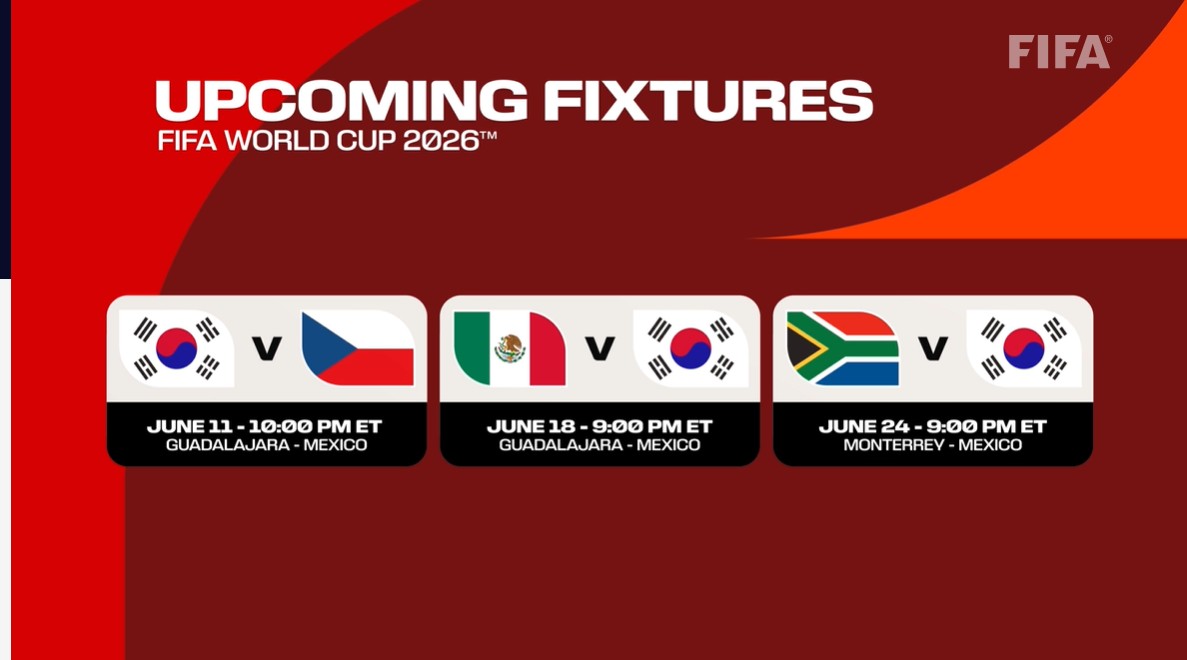 FIFA®

UPCOMING FIXTURES
FIFA WORLD CUP 2026™

V
JUNE 11 - 10:00 PM ET
GUADALAJARA - MEXICO

V
JUNE 18 - 9:00 PM ET
GUADALAJARA - MEXICO

V
JUNE 24 - 9:00 PM ET
MONTERREY - MEXICO